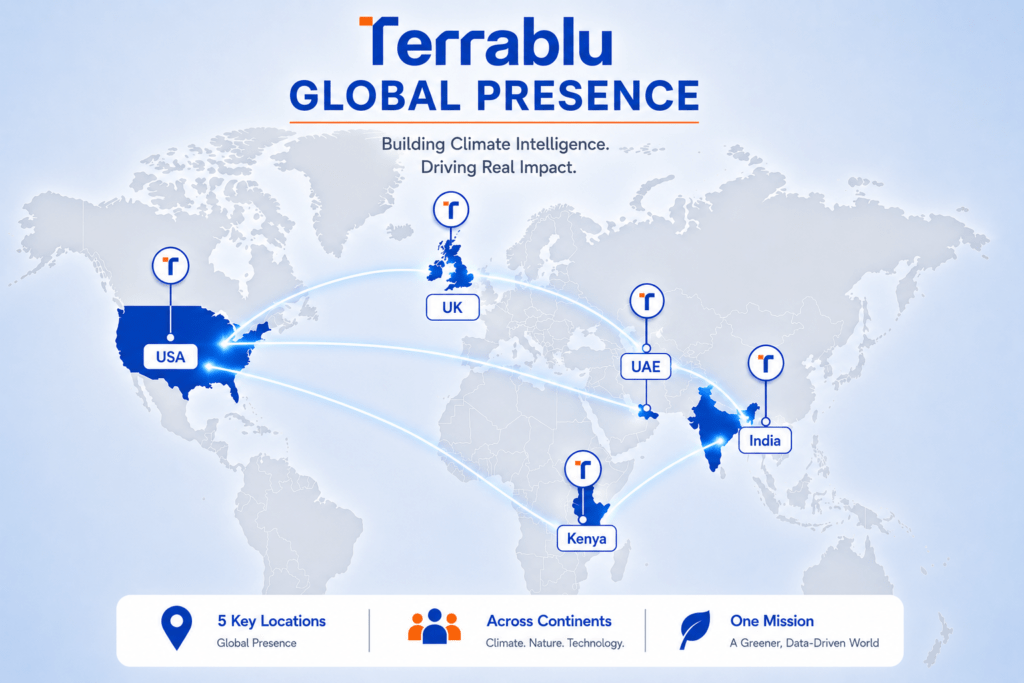 Terrablu
GLOBAL PRESENCE

Building Climate Intelligence.
Driving Real Impact.

USA

UK

UAE

India

Kenya

5 Key Locations
Global Presence

Across Continents
Climate. Nature. Technology.

One Mission
A Greener, Data-Driven World